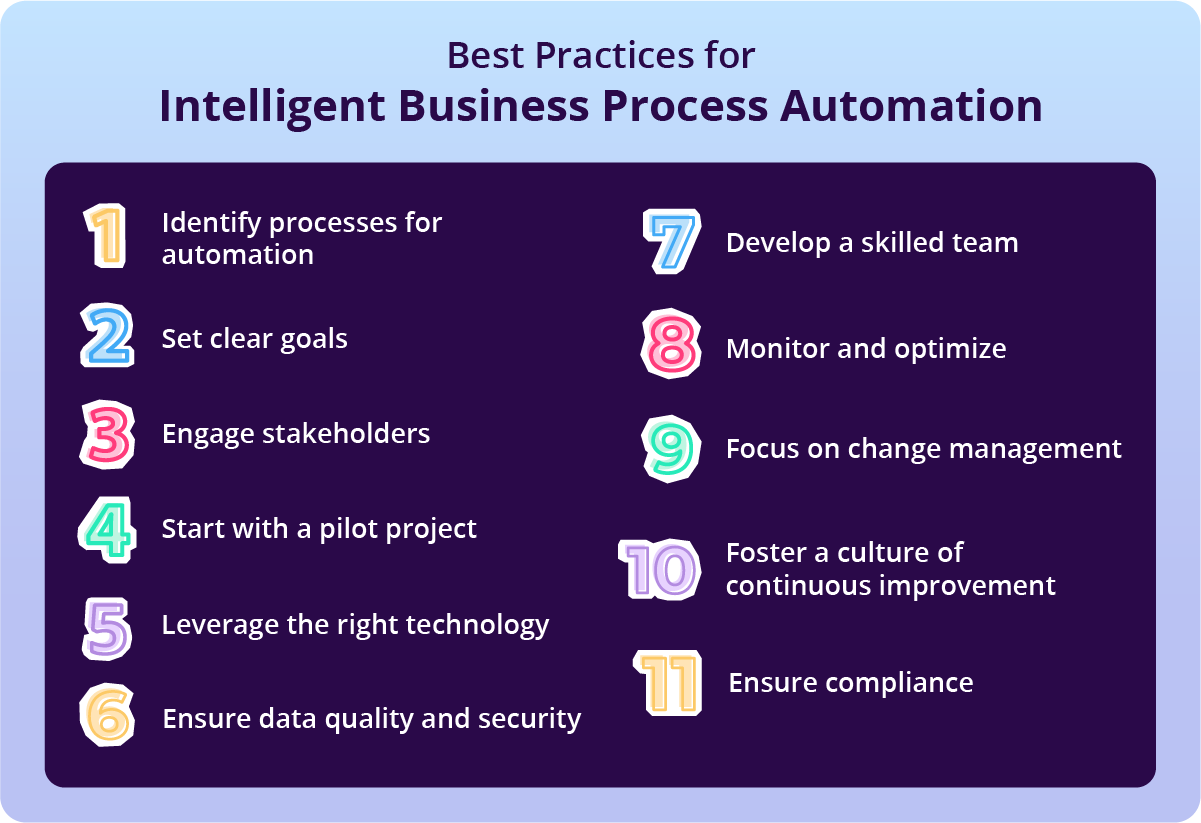 Best Practices for
Intelligent Business Process Automation

1 Identify processes for automation

2 Set clear goals

3 Engage stakeholders

4 Start with a pilot project

5 Leverage the right technology

6 Ensure data quality and security

7 Develop a skilled team

8 Monitor and optimize

9 Focus on change management

10 Foster a culture of continuous improvement

11 Ensure compliance